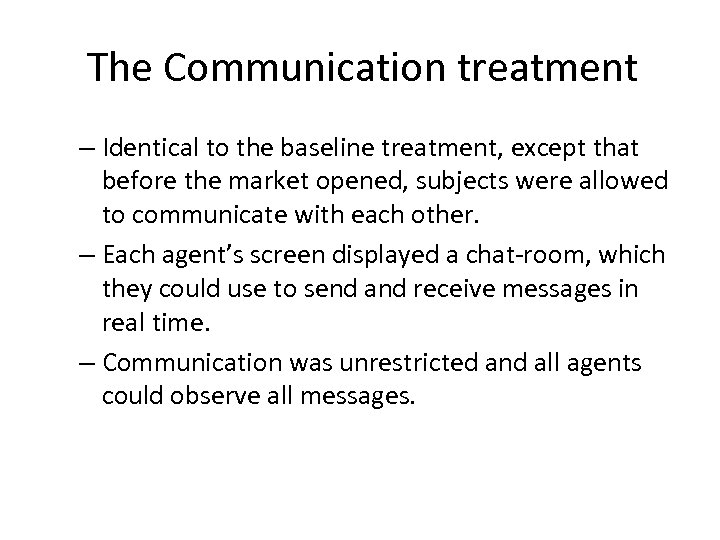 The Communication treatment

– Identical to the baseline treatment, except that before the market opened, subjects were allowed to communicate with each other.

– Each agent’s screen displayed a chat-room, which they could use to send and receive messages in real time.

– Communication was unrestricted and all agents could observe all messages.